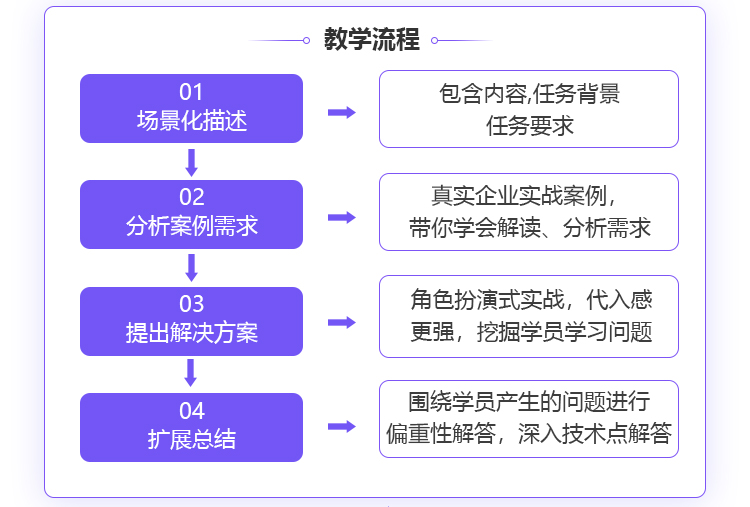 教学流程

01
场景化描述

包含内容,任务背景
任务要求

02
分析案例需求

真实企业实战案例，
带你学会解读、分析需求

03
提出解决方案

角色扮演式实战，代入感更强，挖掘学员学习问题

04
扩展总结

围绕学员产生的问题进行偏重性解答，深入技术点解答